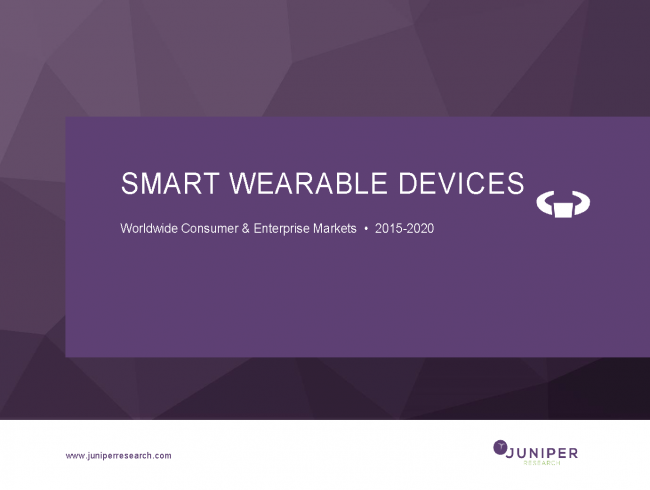 SMART WEARABLE DEVICES

Worldwide Consumer & Enterprise Markets • 2015-2020

www.juniperresearch.com

JUNIPER
RESEARCH